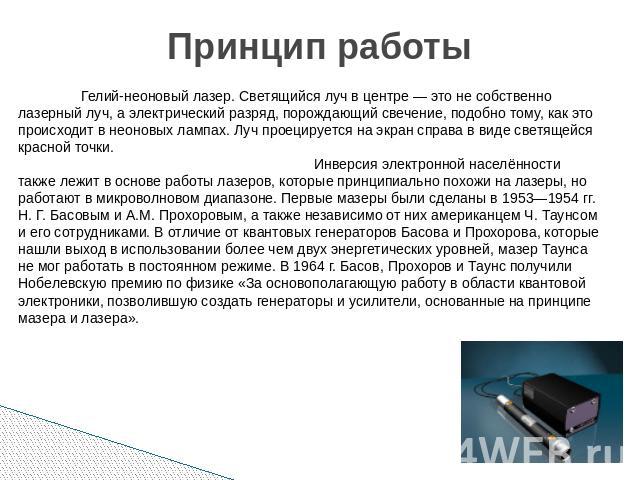 Принцип работы

Гелий-неоновый лазер. Светящийся луч в центре — это не собственно лазерный луч, а электрический разряд, порождающий свечение, подобно тому, как это происходит в неоновых лампах. Луч проецируется на экран справа в виде светящейся красной точки.

Инверсия электронной населённости также лежит в основе работы лазеров, которые принципиально похожи на лазеры, но работают в микроволновом диапазоне. Первые мазеры были сделаны в 1953—1954 гг. Н. Г. Басовым и А.М. Прохоровым, а также независимо от них американцем Ч. Таунсом и его сотрудниками. В отличие от квантовых генераторов Басова и Прохорова, которые нашли выход в использовании более чем двух энергетических уровней, мазер Таунса не мог работать в постоянном режиме. В 1964 г. Басов, Прохоров и Таунс получили Нобелевскую премию по физике «За основополагающую работу в области квантовой электроники, позволившую создать генераторы и усилители, основанные на принципе мазера и лазера».

4WEB.ru